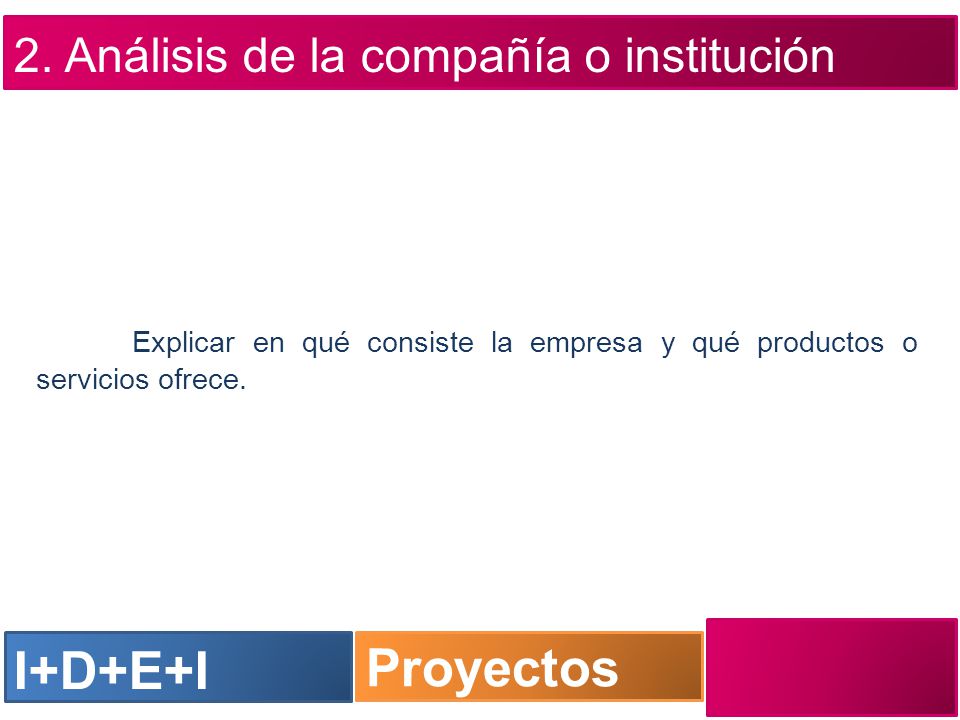 2. Análisis de la compañía o institución

Explicar en qué consiste la empresa y qué productos o servicios ofrece.

I+D+E+I

Proyectos